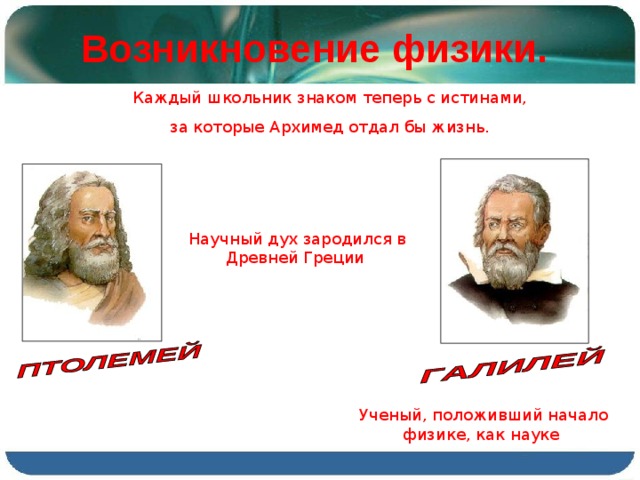 Возникновение физики.

Каждый школьник знаком теперь с истинами, за которые Архимед отдал бы жизнь.

Научный дух зародился в Древней Греции

ПТОЛЕМЕЙ

ГАЛИЛЕЙ

Ученый, положивший начало физике, как науке